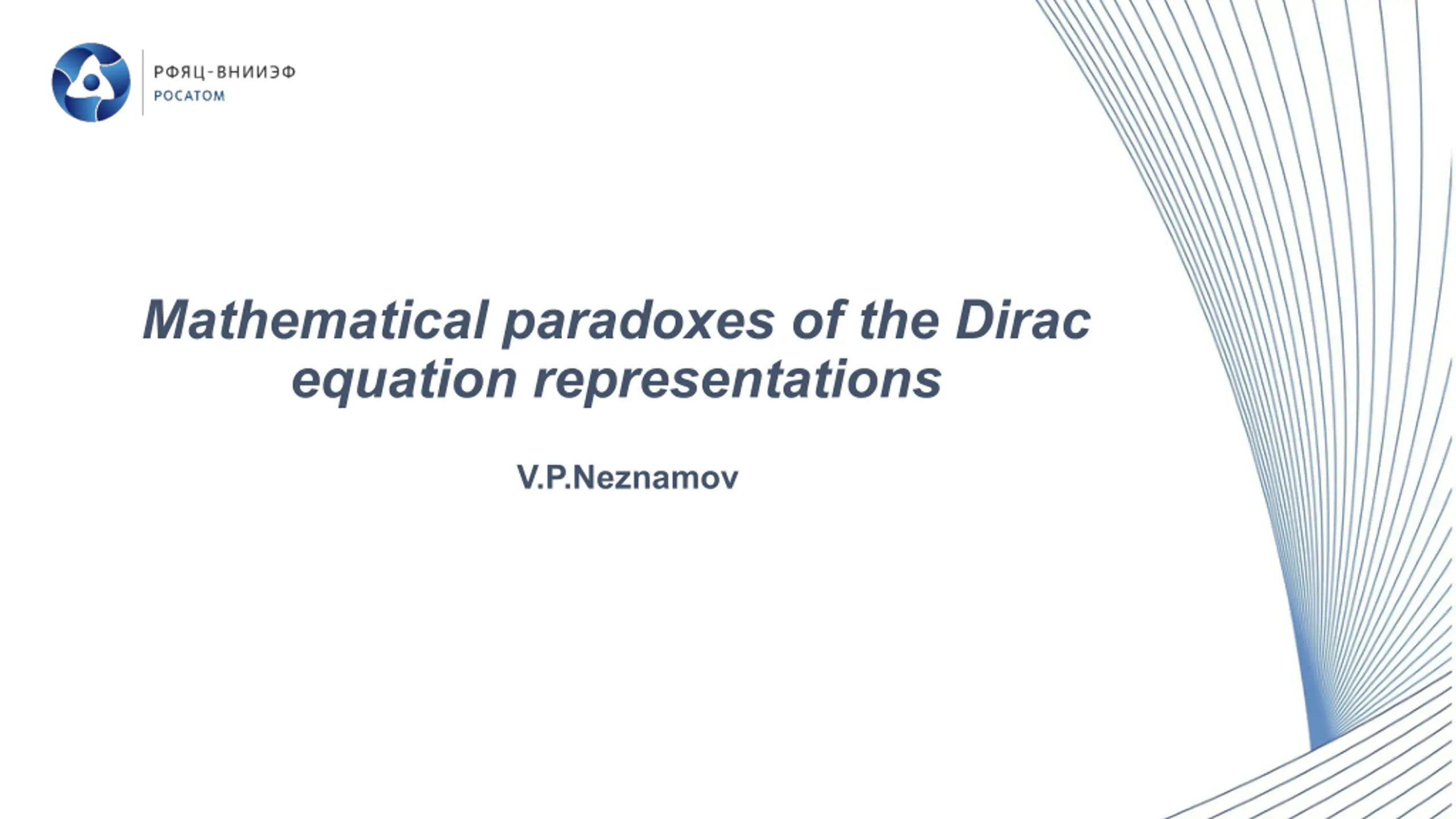 РФЯЦ-ВНИИЭФ
РОСАТОМ

Mathematical paradoxes of the Dirac equation representations

V.P.Neznamov